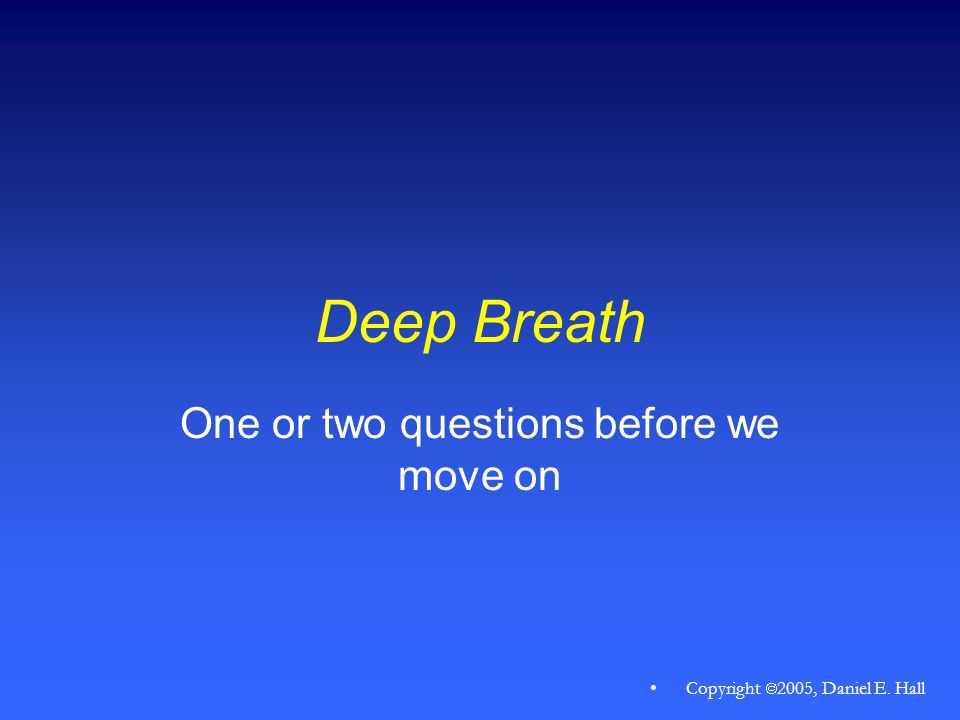 Deep Breath

One or two questions before we move on

• Copyright ©2005, Daniel E. Hall